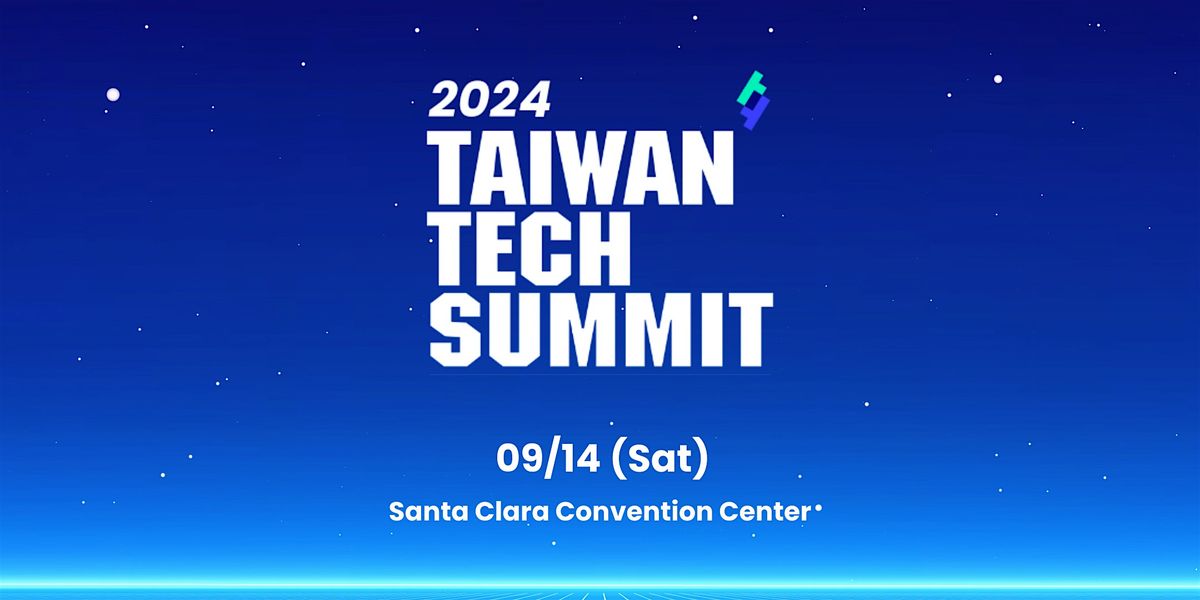 2024
TAIWAN
TECH
SUMMIT

09/14 (Sat)

Santa Clara Convention Center